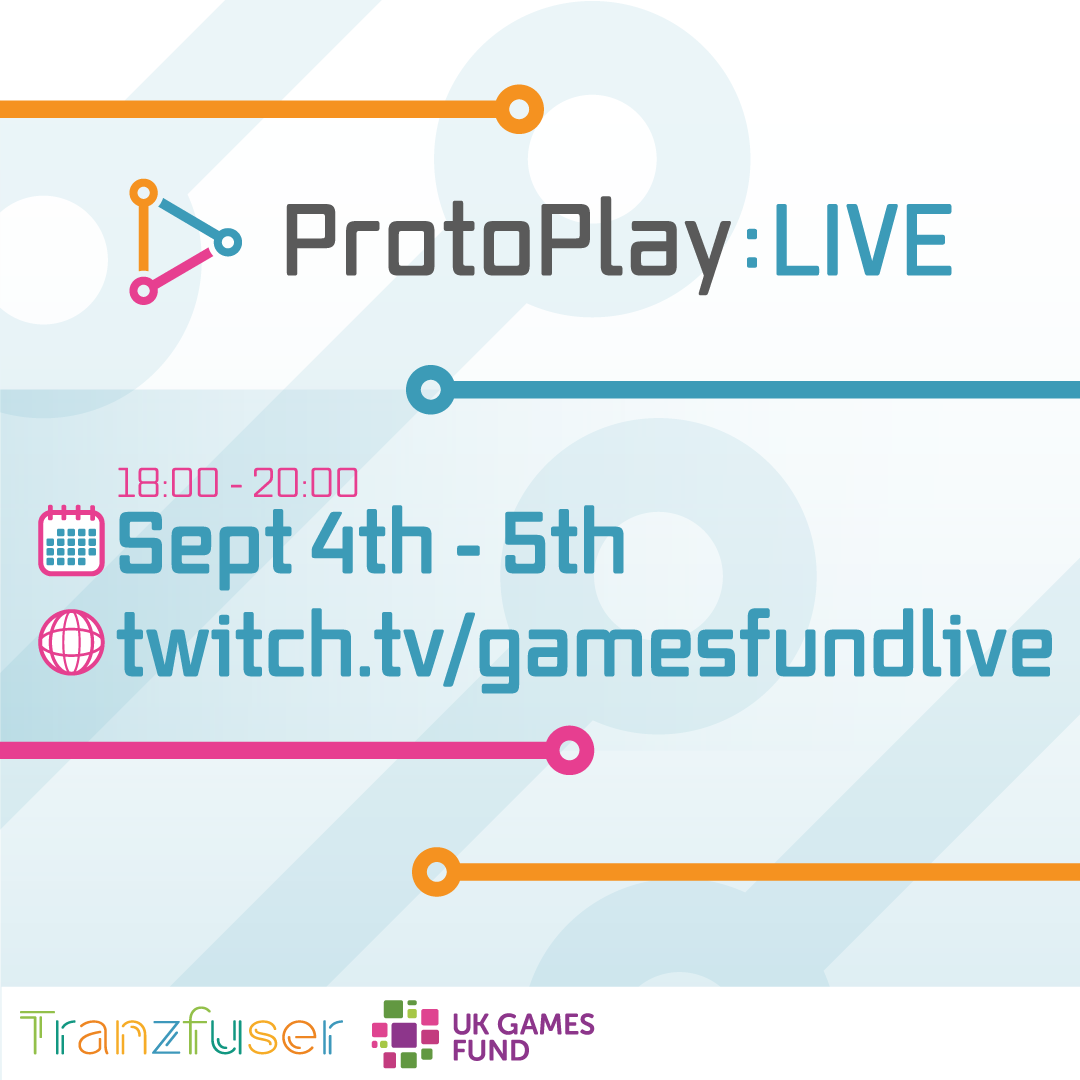 ProtoPlay:LIVE

18:00 - 20:00
Sept 4th - 5th
twitch.tv/gamesfundlive

Tranzfuser
UK GAMES FUND